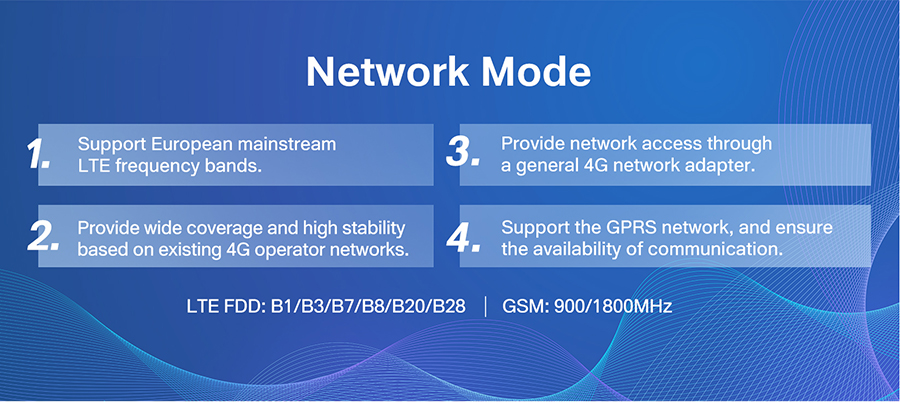 Network Mode

1. Support European mainstream LTE frequency bands.

2. Provide wide coverage and high stability based on existing 4G operator networks.

3. Provide network access through a general 4G network adapter.

4. Support the GPRS network, and ensure the availability of communication.

LTE FDD: B1/B3/B7/B8/B20/B28 | GSM: 900/1800MHz